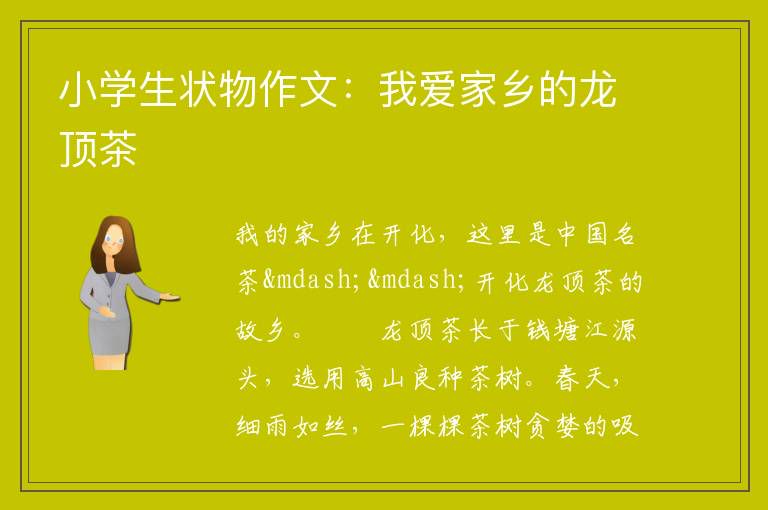 小学生状物作文：我爱家乡的龙顶茶

我的家乡在开化，这里是中国名茶&mdash;&mdash;开化龙顶茶的故乡。　　龙顶茶长于钱塘江源头，选用高山良种茶树。春天，细雨如丝，一棵棵茶树贪婪的吸